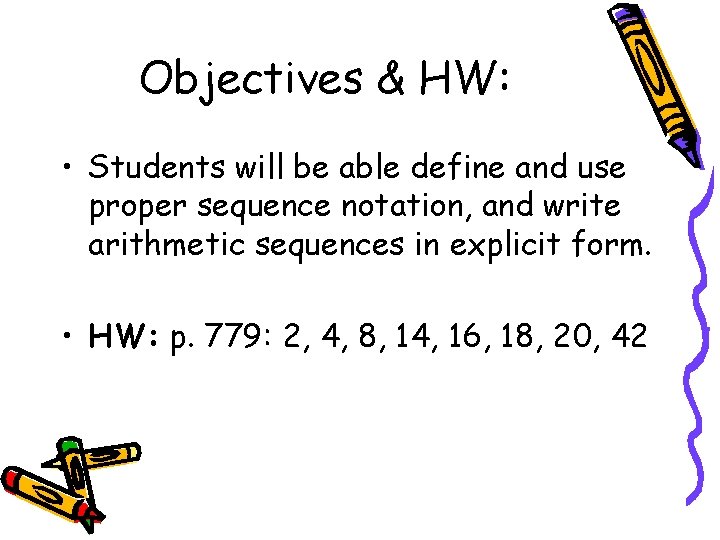 Objectives & HW:

• Students will be able define and use proper sequence notation, and write arithmetic sequences in explicit form.

• HW: p. 779: 2, 4, 8, 14, 16, 18, 20, 42